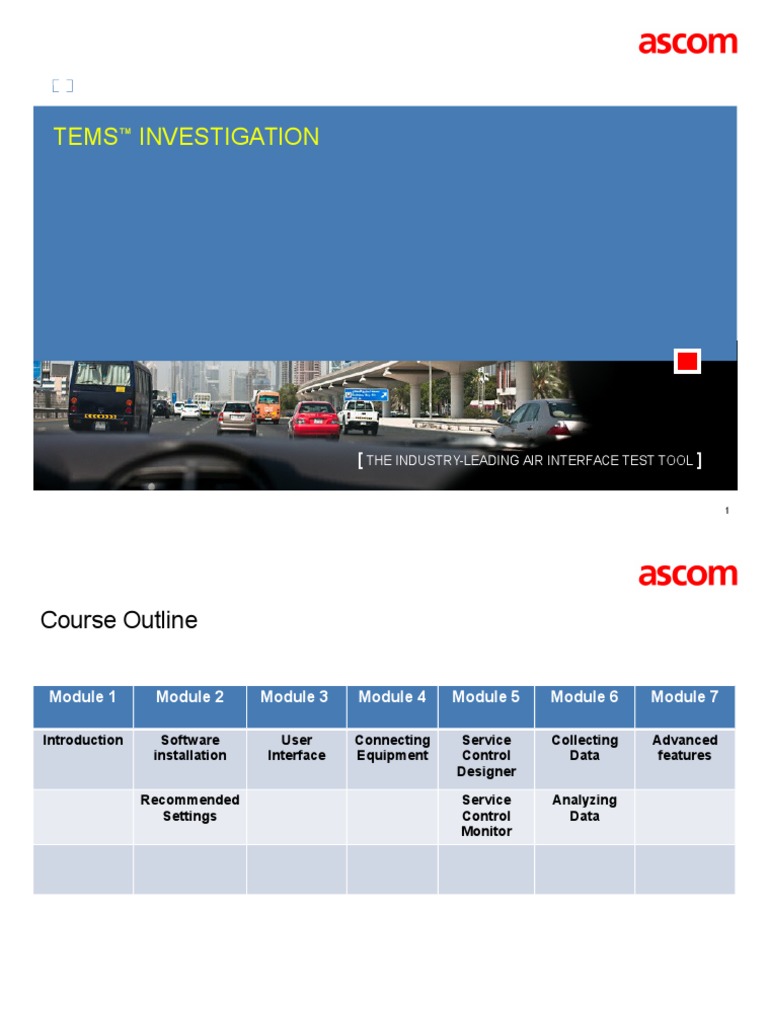 ascom

[ ]

TEMS™ INVESTIGATION

[ THE INDUSTRY-LEADING AIR INTERFACE TEST TOOL ]

1

ascom

Course Outline

| Module 1 | Module 2 | Module 3 | Module 4 | Module 5 | Module 6 | Module 7 |
|---|---|---|---|---|---|---|
| Introduction | Software installation | User Interface | Connecting Equipment | Service Control Designer | Collecting Data | Advanced features |
| | Recommended Settings | | | Service Control Monitor | Analyzing Data | |
| | | | | | | |